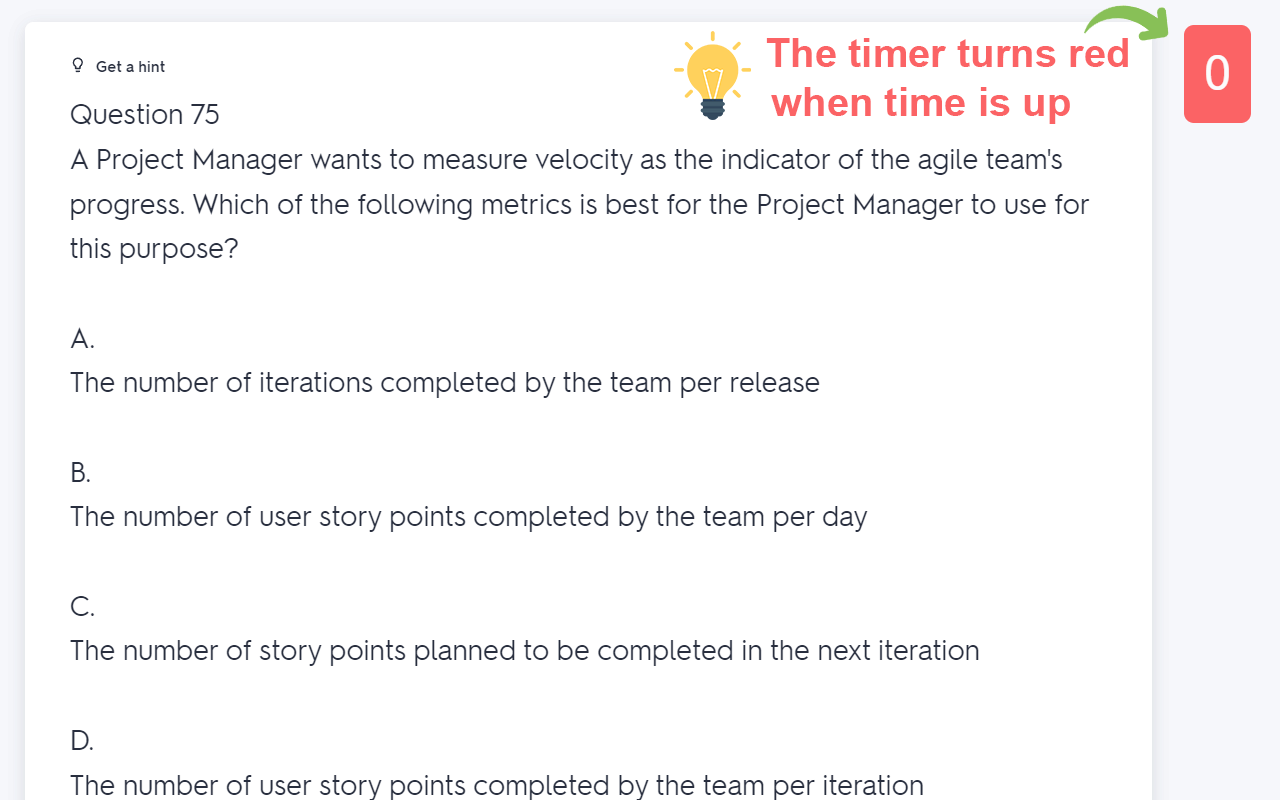 Get a hint

The timer turns red when time is up

0

Question 75

A Project Manager wants to measure velocity as the indicator of the agile team's progress. Which of the following metrics is best for the Project Manager to use for this purpose?

A.
The number of iterations completed by the team per release

B.
The number of user story points completed by the team per day

C.
The number of story points planned to be completed in the next iteration

D.
The number of user story points completed by the team per iteration